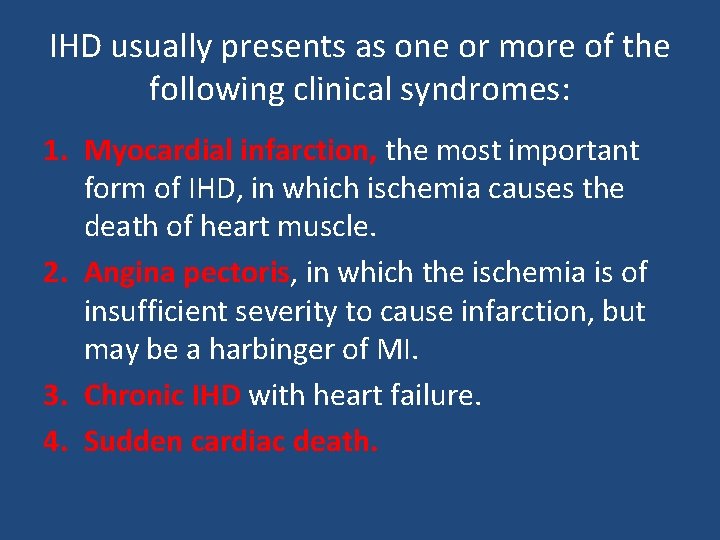 IHD usually presents as one or more of the following clinical syndromes:

1. Myocardial infarction, the most important form of IHD, in which ischemia causes the death of heart muscle.
2. Angina pectoris, in which the ischemia is of insufficient severity to cause infarction, but may be a harbinger of MI.
3. Chronic IHD with heart failure.
4. Sudden cardiac death.